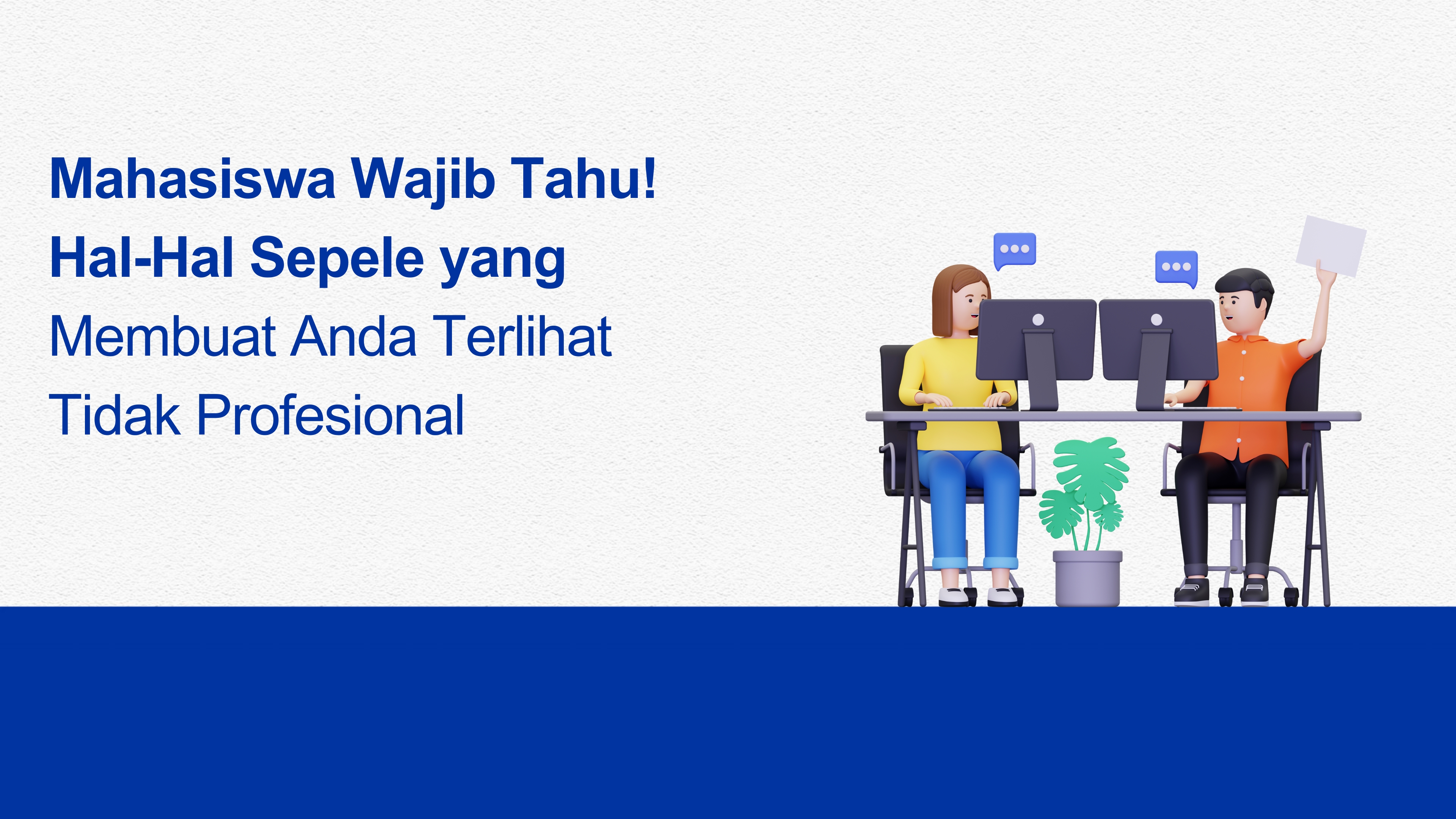 Mahasiswa Wajib Tahu!
Hal-Hal Sepele yang
Membuat Anda Terlihat
Tidak Profesional